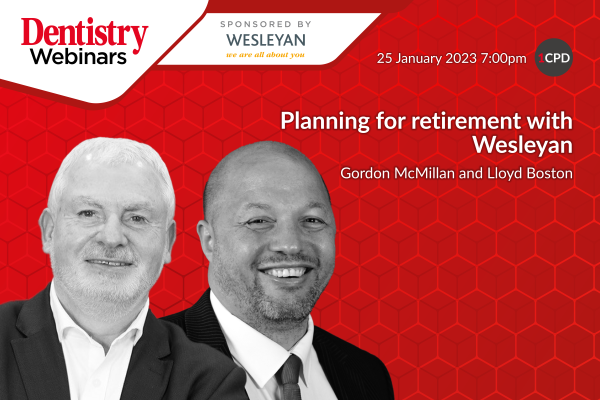 Dentistry
Webinars

SPONSORED BY
WESLEYAN
we are all about you

25 January 2023 7:00pm 1CPD

Planning for retirement with Wesleyan

Gordon McMillan and Lloyd Boston